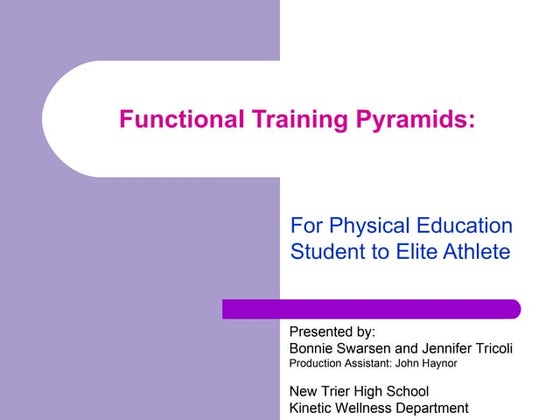 Functional Training Pyramids:

For Physical Education Student to Elite Athlete

Presented by:
Bonnie Swarsen and Jennifer Tricoli
Production Assistant: John Haynor

New Trier High School
Kinetic Wellness Department